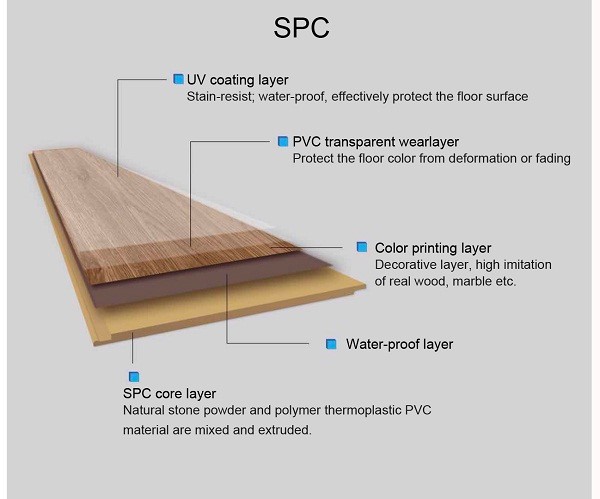 SPC

UV coating layer
Stain-resist; water-proof, effectively protect the floor surface

PVC transparent wearlayer
Protect the floor color from deformation or fading

Color printing layer
Decorative layer, high imitation of real wood, marble etc.

Water-proof layer

SPC core layer
Natural stone powder and polymer thermoplastic PVC material are mixed and extruded.